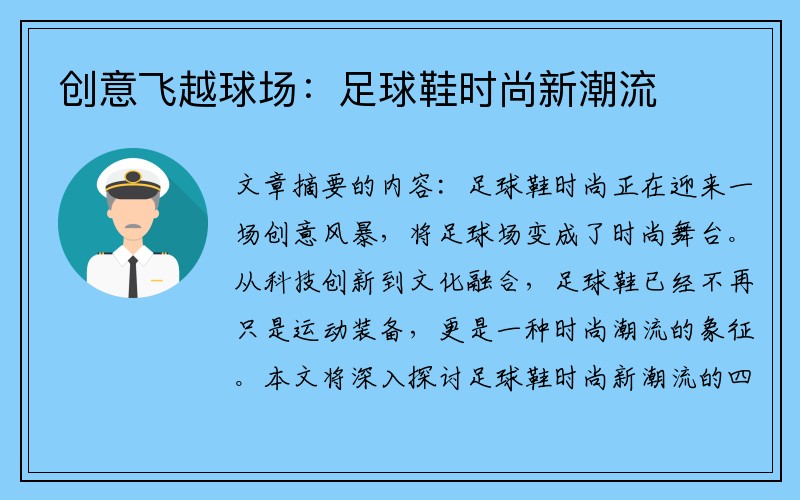 创意飞越球场：足球鞋时尚新潮流

文章摘要的内容：足球鞋时尚正在迎来一场创意风暴，将足球场变成了时尚舞台。从科技创新到文化融合，足球鞋已经不再只是运动装备，更是一种时尚潮流的象征。本文将深入探讨足球鞋时尚新潮流的四